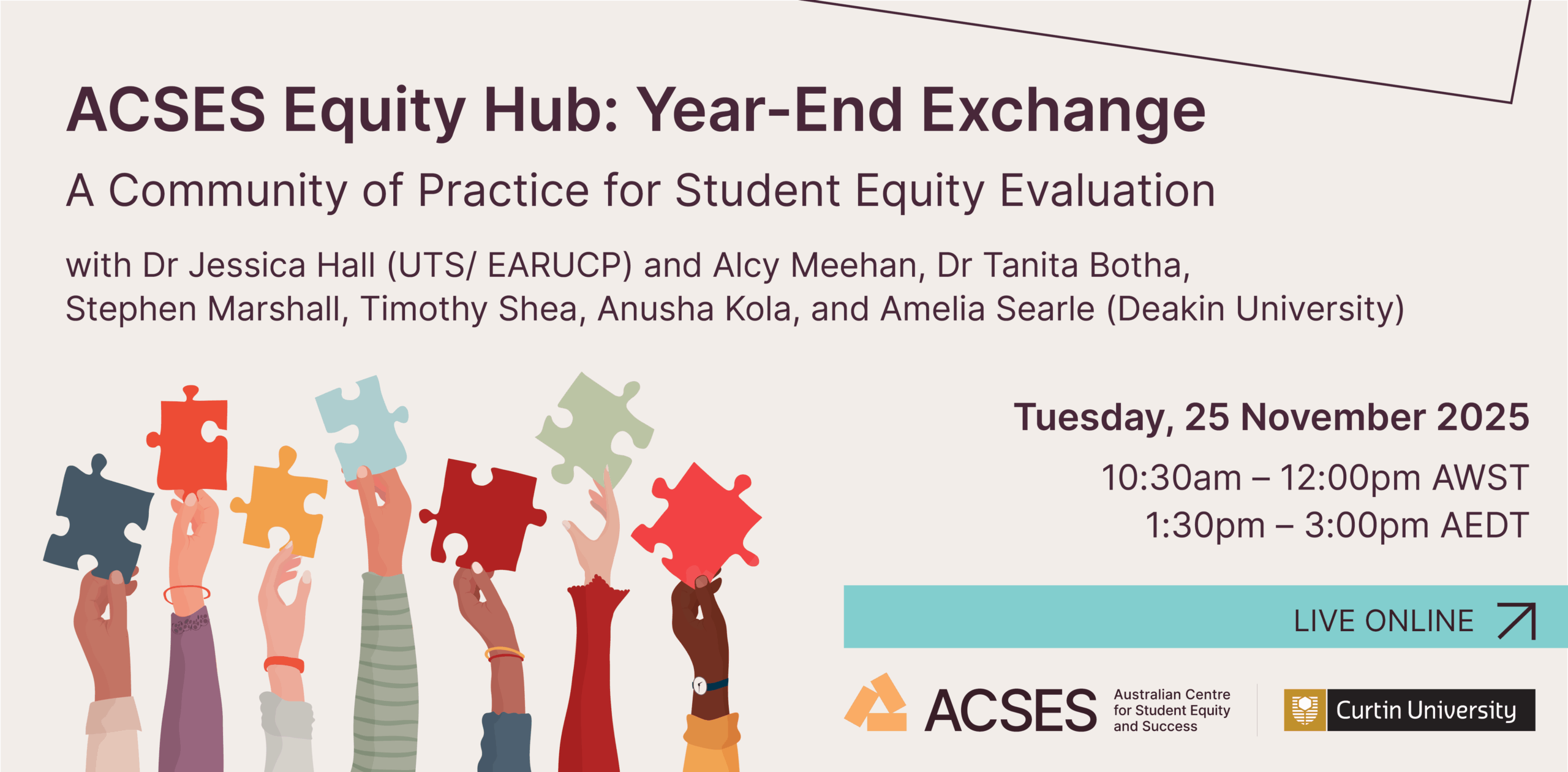 ACSES Equity Hub: Year-End Exchange

A Community of Practice for Student Equity Evaluation

with Dr Jessica Hall (UTS/ EARUCP) and Alcy Meehan, Dr Tanita Botha, Stephen Marshall, Timothy Shea, Anusha Kola, and Amelia Searle (Deakin University)

Tuesday, 25 November 2025

10:30am – 12:00pm AWST
1:30pm – 3:00pm AEDT

LIVE ONLINE

ACSES Australian Centre for Student Equity and Success

Curtin University